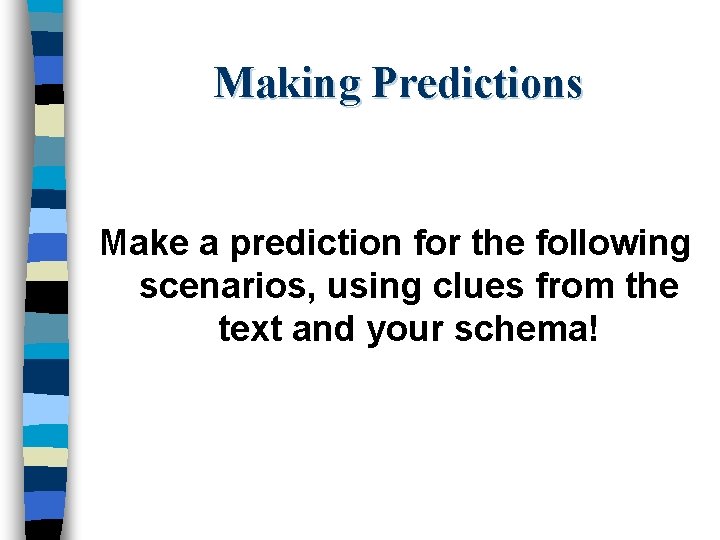 Making Predictions

Make a prediction for the following scenarios, using clues from the text and your schema!